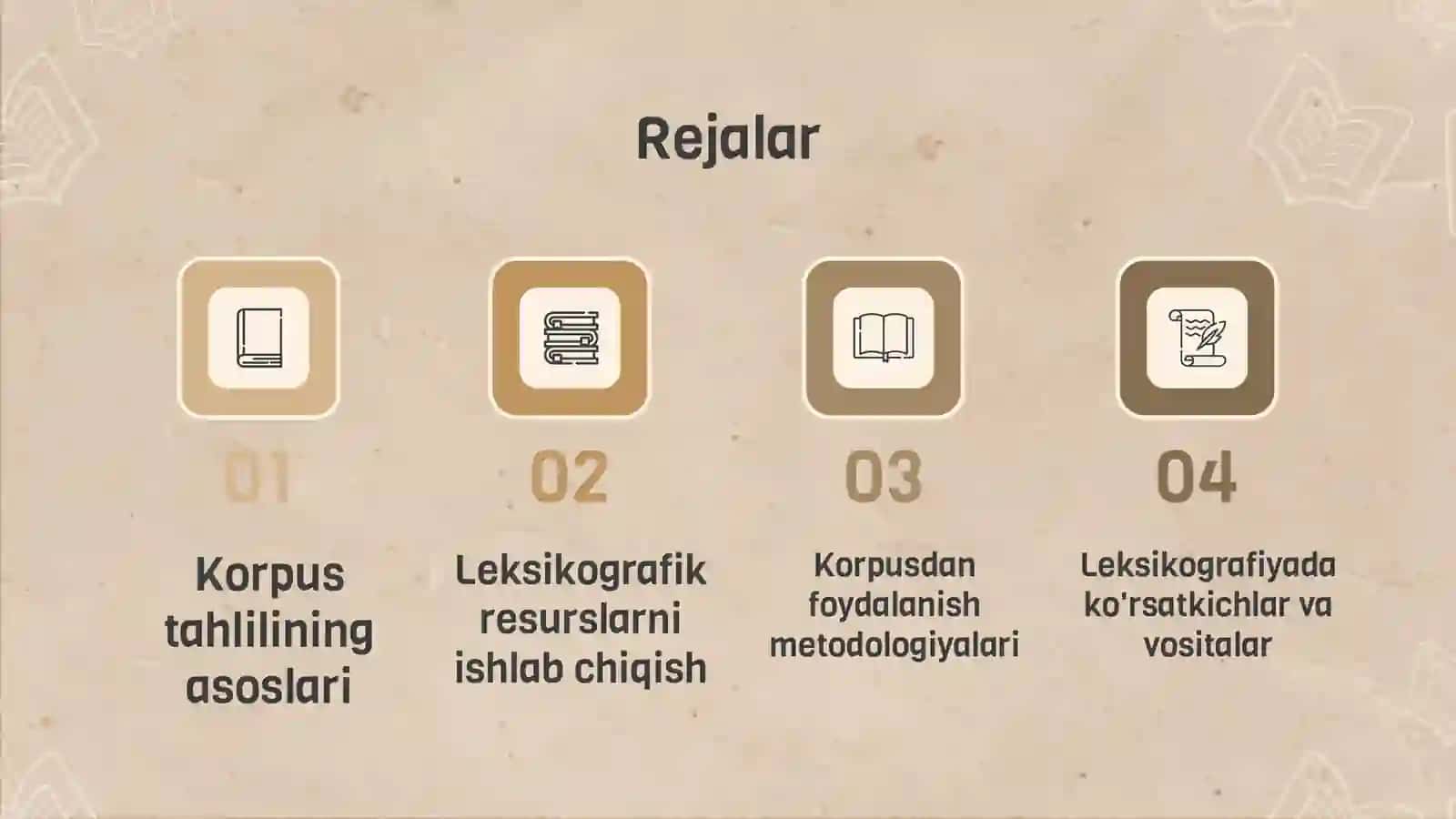 Rejalar

01

Korpus tahlilining asoslari

02

Leksikografik resurslarni ishlab chiqish

03

Korpusdan foydalanish metodologiyalari

04

Leksikografiyada ko'rsatkichlar va vositalar